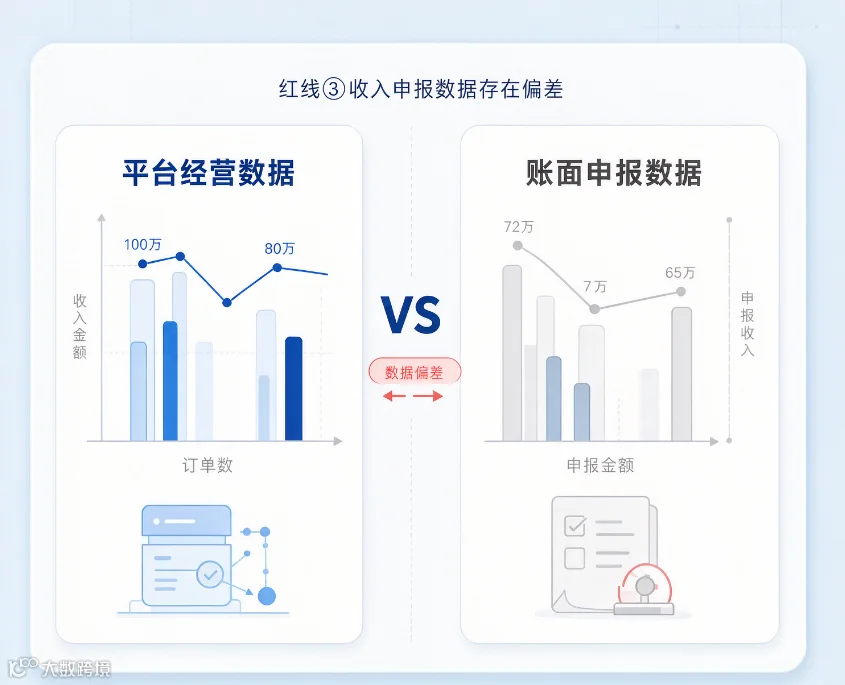 红线③收入申报数据存在偏差

平台经营数据

100万

80万

收入金额

订单数

VS

数据偏差

账面申报数据

72万

7万

65万

申报收入

申报金额

大数跨境